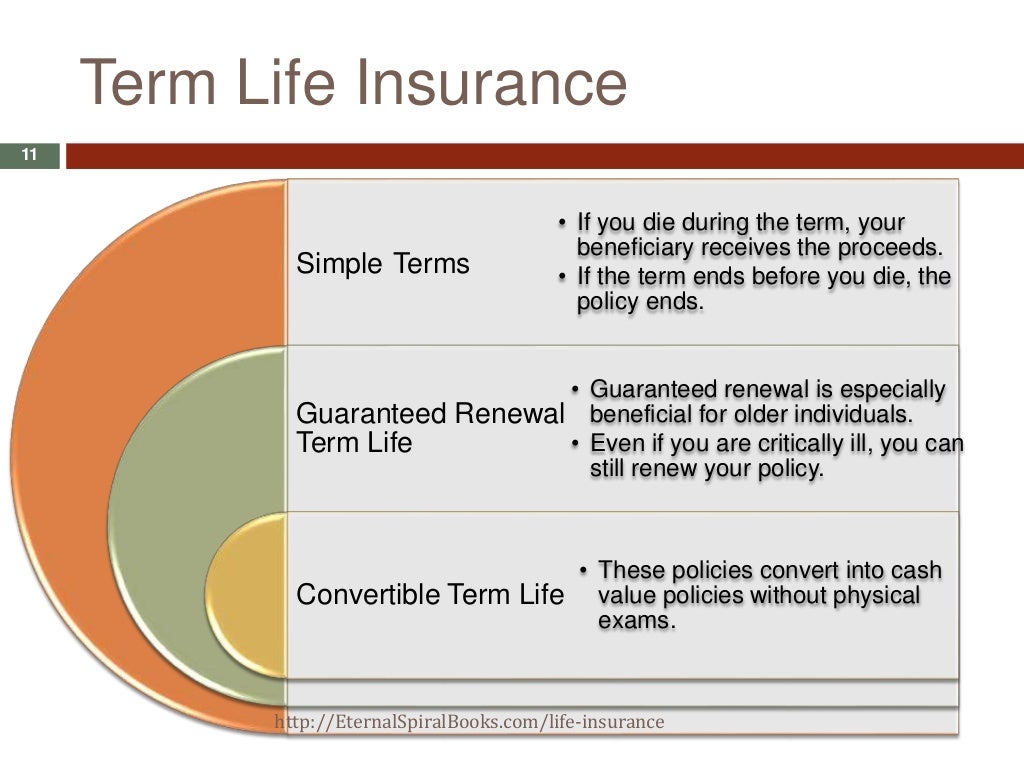 Term Life Insurance

11

Simple Terms

• If you die during the term, your beneficiary receives the proceeds.
• If the term ends before you die, the policy ends.

Guaranteed Renewal Term Life

• Guaranteed renewal is especially beneficial for older individuals.
• Even if you are critically ill, you can still renew your policy.

Convertible Term Life

• These policies convert into cash value policies without physical exams.

http://EternalSpiralBooks.com/life-insurance